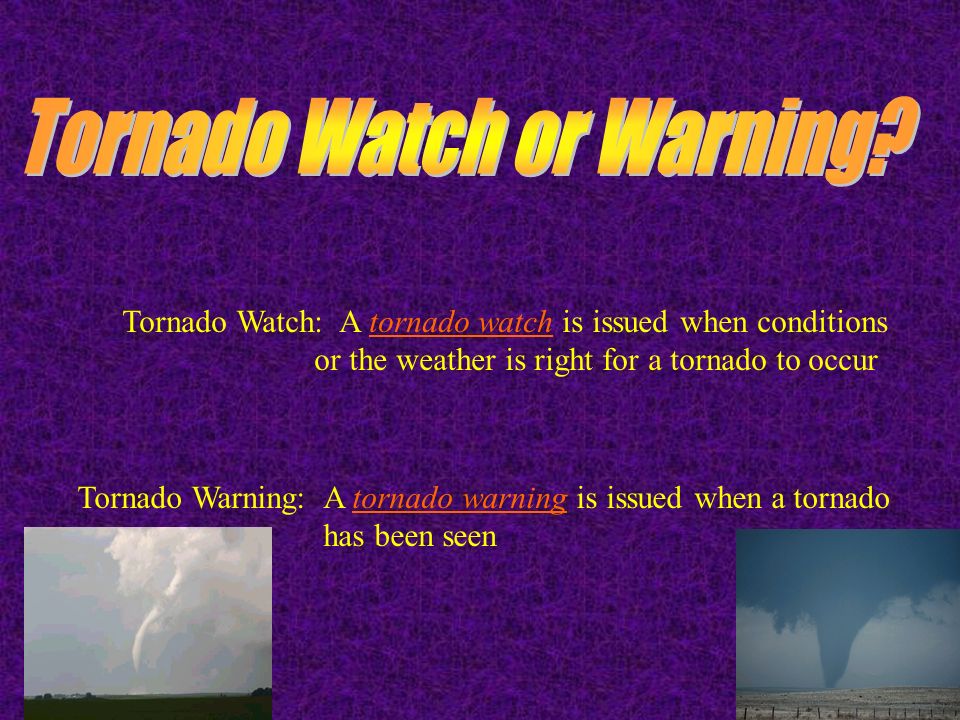 Tornado Watch or Warning?

Tornado Watch: A tornado watch is issued when conditions or the weather is right for a tornado to occur

Tornado Warning: A tornado warning is issued when a tornado has been seen